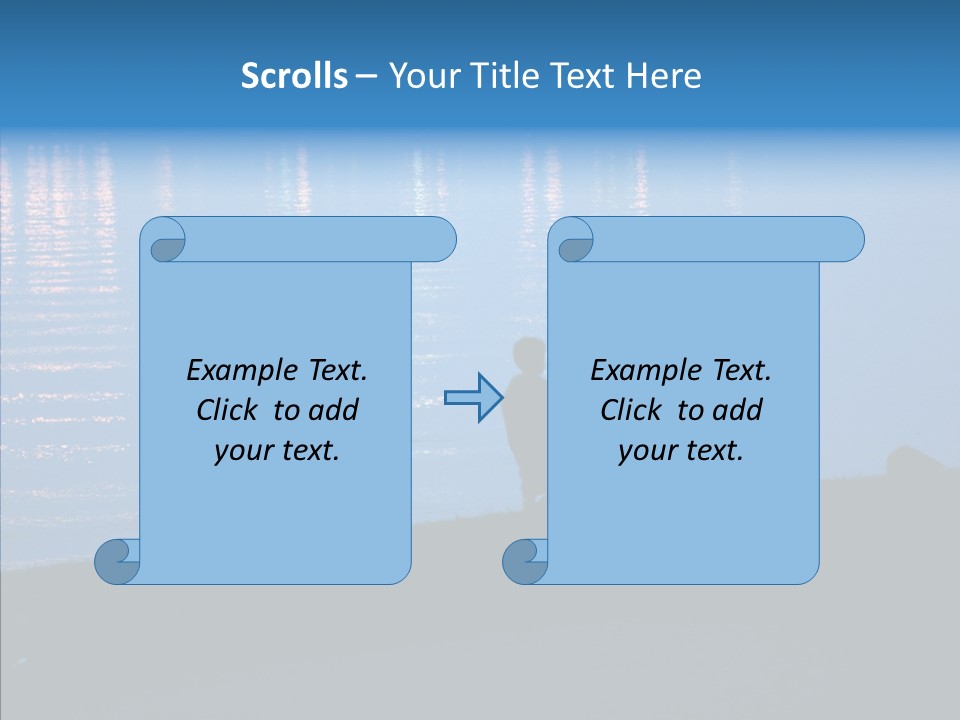 Scrolls – Your Title Text Here

Example Text. Click to add your text.

Example Text. Click to add your text.